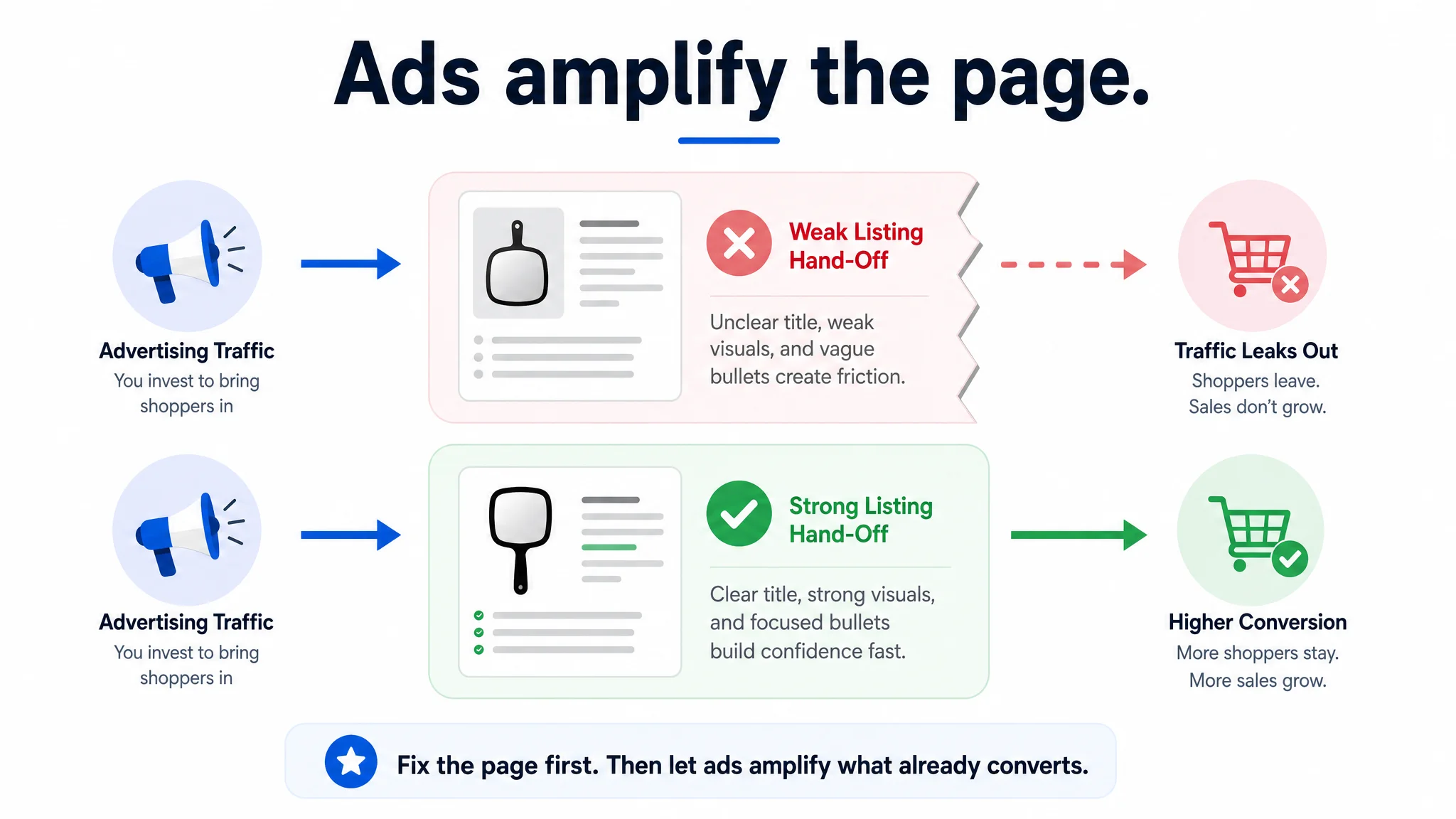 Ads amplify the page.

Advertising Traffic
You invest to bring shoppers in

Weak Listing Hand-Off

Unclear title, weak visuals, and vague bullets create friction.

Traffic Leaks Out
Shoppers leave. Sales don't grow.

Advertising Traffic
You invest to bring shoppers in

Strong Listing Hand-Off

Clear title, strong visuals, and focused bullets build confidence fast.

Higher Conversion
More shoppers stay. More sales grow.

Fix the page first. Then let ads amplify what already converts.